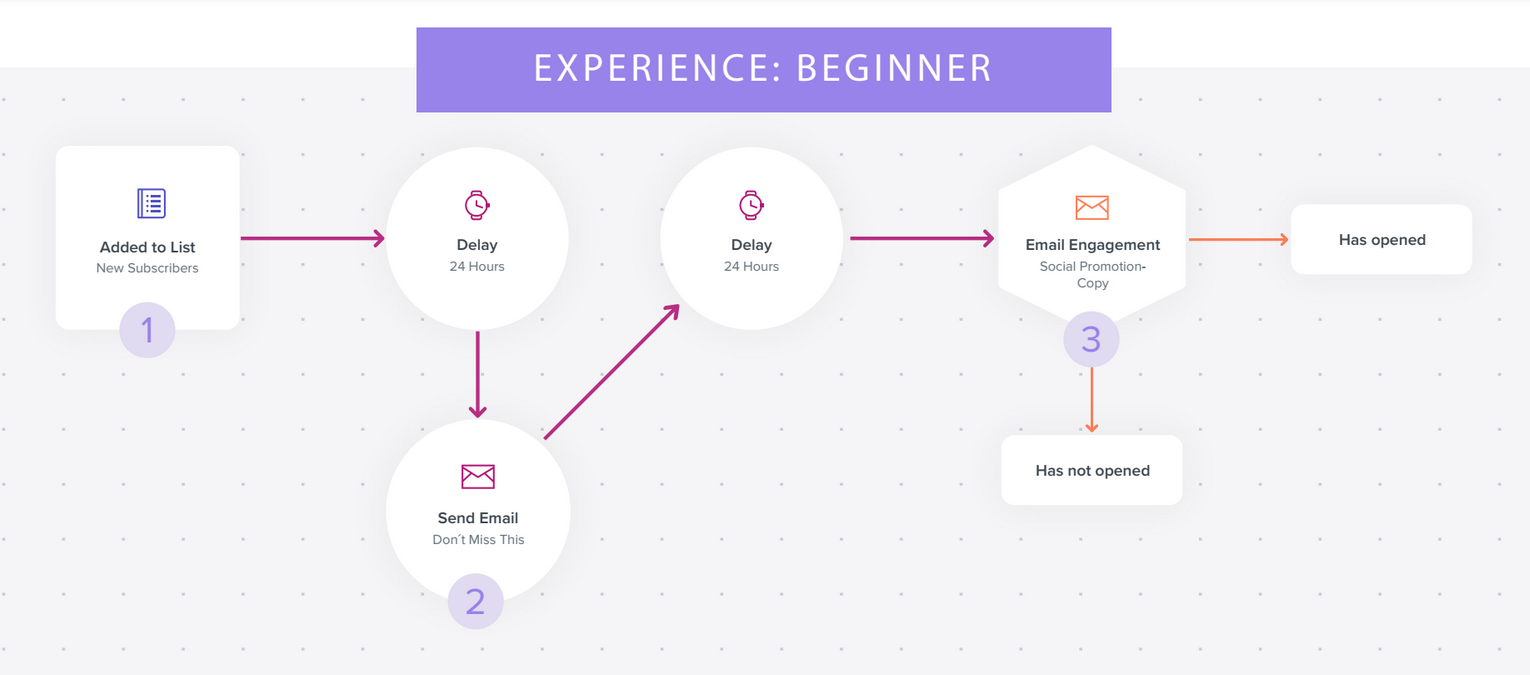 EXPERIENCE: BEGINNER

Added to List
New Subscribers
1

Delay
24 Hours

Send Email
Don´t Miss This
2

Delay
24 Hours

Email Engagement
Social Promotion-Copy
3

Has opened

Has not opened